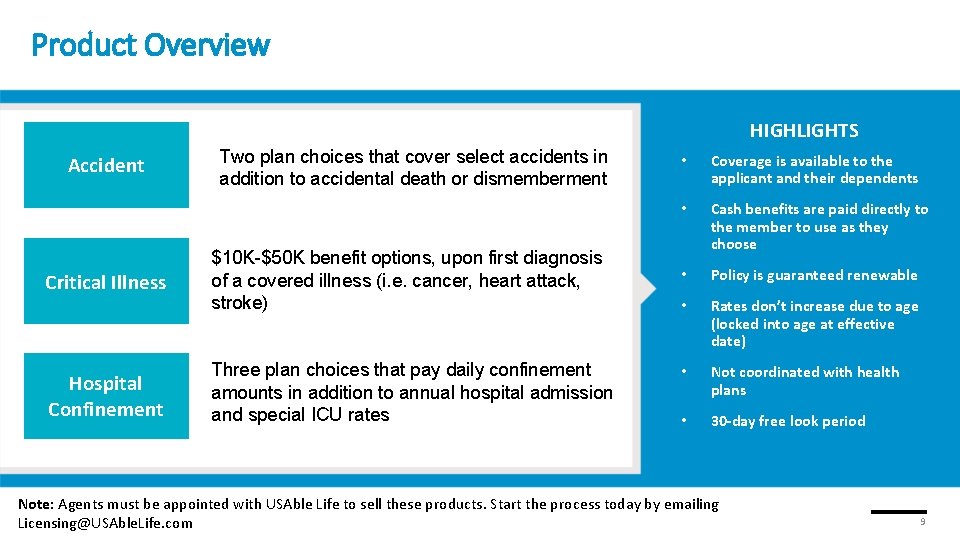 Product Overview

Accident

Two plan choices that cover select accidents in addition to accidental death or dismemberment

Critical Illness

$10K-$50K benefit options, upon first diagnosis of a covered illness (i.e. cancer, heart attack, stroke)

Hospital Confinement

Three plan choices that pay daily confinement amounts in addition to annual hospital admission and special ICU rates

HIGHLIGHTS

• Coverage is available to the applicant and their dependents

• Cash benefits are paid directly to the member to use as they choose

• Policy is guaranteed renewable

• Rates don't increase due to age (locked into age at effective date)

• Not coordinated with health plans

• 30-day free look period

Note: Agents must be appointed with USAble Life to sell these products. Start the process today by emailing Licensing@USAbleLife.com

9